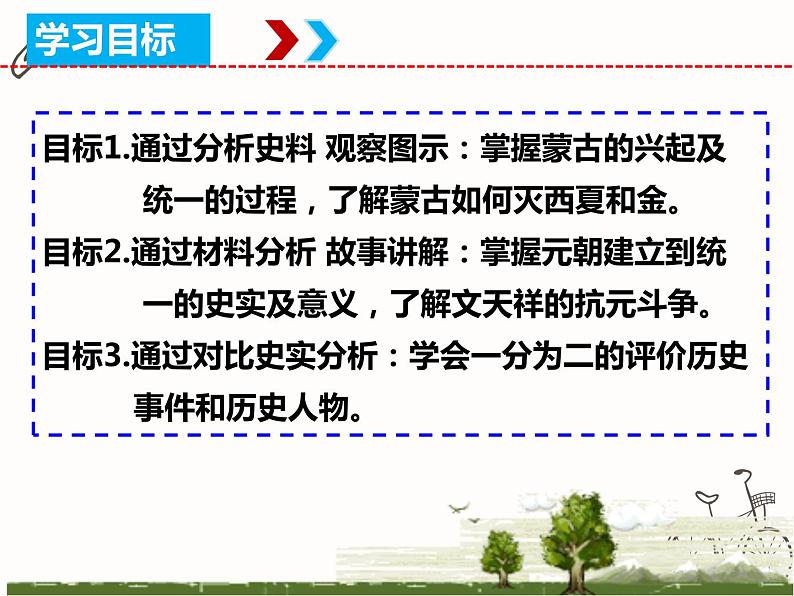 学习目标

目标1.通过分析史料 观察图示：掌握蒙古的兴起及统一的过程，了解蒙古如何灭西夏和金。

目标2.通过材料分析 故事讲解：掌握元朝建立到统一的史实及意义，了解文天祥的抗元斗争。

目标3.通过对比史实分析：学会一分为二的评价历史事件和历史人物。